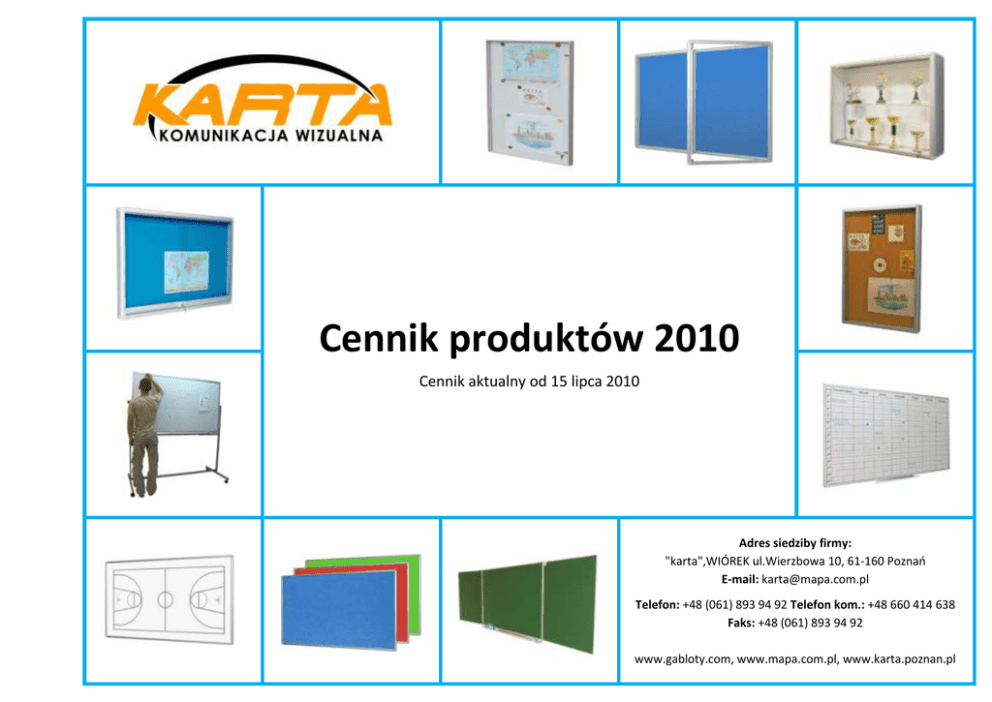 KARTA
KOMUNIKACJA WIZUALNA

Cennik produktów 2010

Cennik aktualny od 15 lipca 2010

Adres siedziby firmy:
"karta",WIÓREK ul.Wierzbowa 10, 61-160 Poznań
E-mail: karta@mapa.com.pl

Telefon: +48 (061) 893 94 92 Telefon kom.: +48 660 414 638
Faks: +48 (061) 893 94 92

www.gabloty.com, www.mapa.com.pl, www.karta.poznan.pl